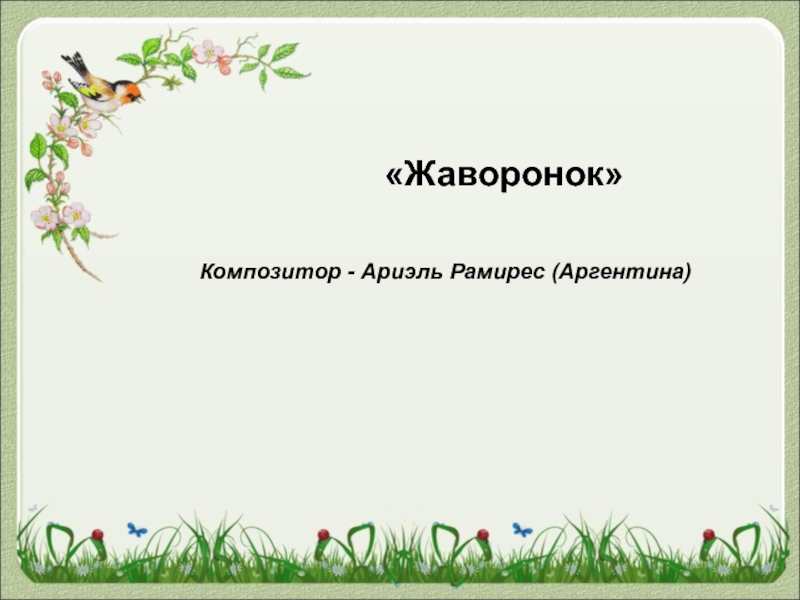 «Жаворонок»

Композитор - Ариэль Рамирес (Аргентина)